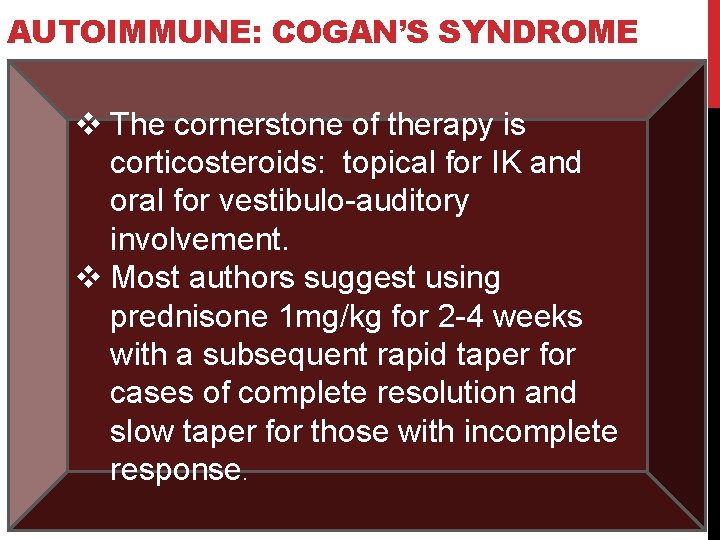 AUTOIMMUNE: COGAN'S SYNDROME

❖ The cornerstone of therapy is corticosteroids:  topical for IK and oral for vestibulo-auditory involvement.
❖ Most authors suggest using prednisone 1mg/kg for 2-4 weeks with a subsequent rapid taper for cases of complete resolution and slow taper for those with incomplete response.